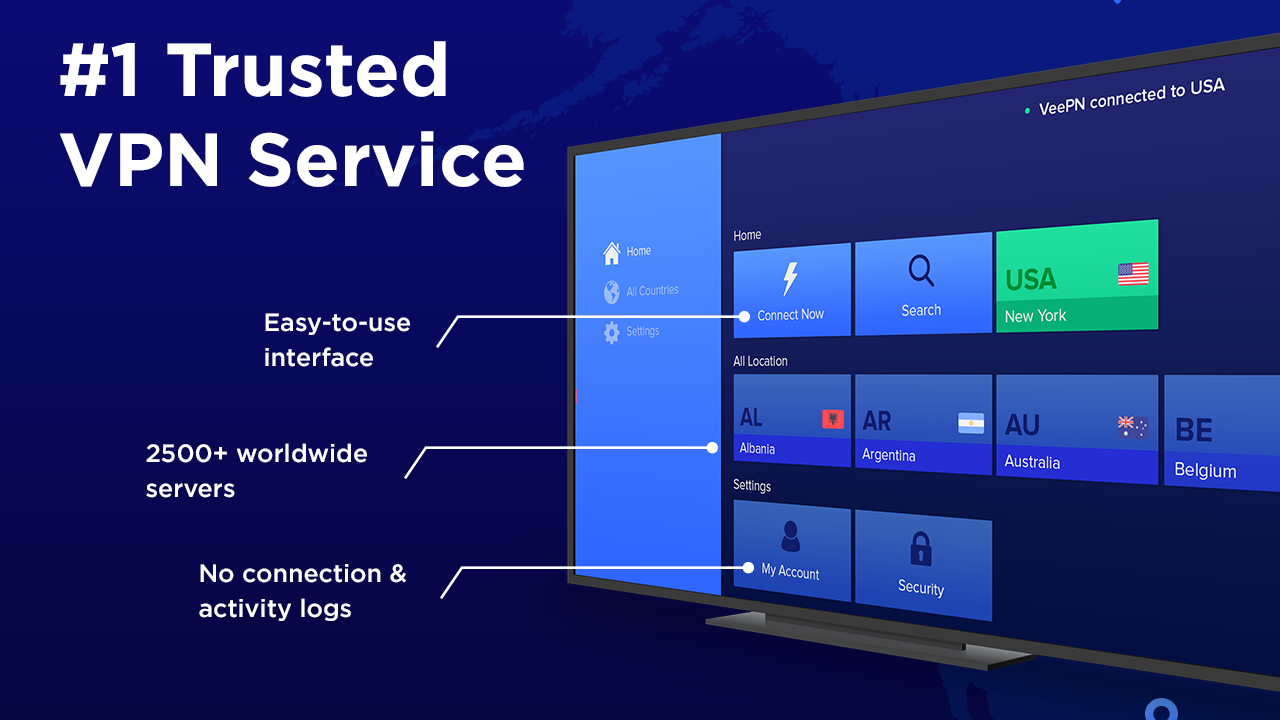 #1 Trusted VPN Service

Easy-to-use interface

2500+ worldwide servers

No connection & activity logs

VeePN connected to USA

Home

All Countries

Settings

Home

Connect Now

Search

USA

New York

All Location

AL

Albania

AR

Argentina

AU

Australia

BE

Belgium

Settings

My Account

Security